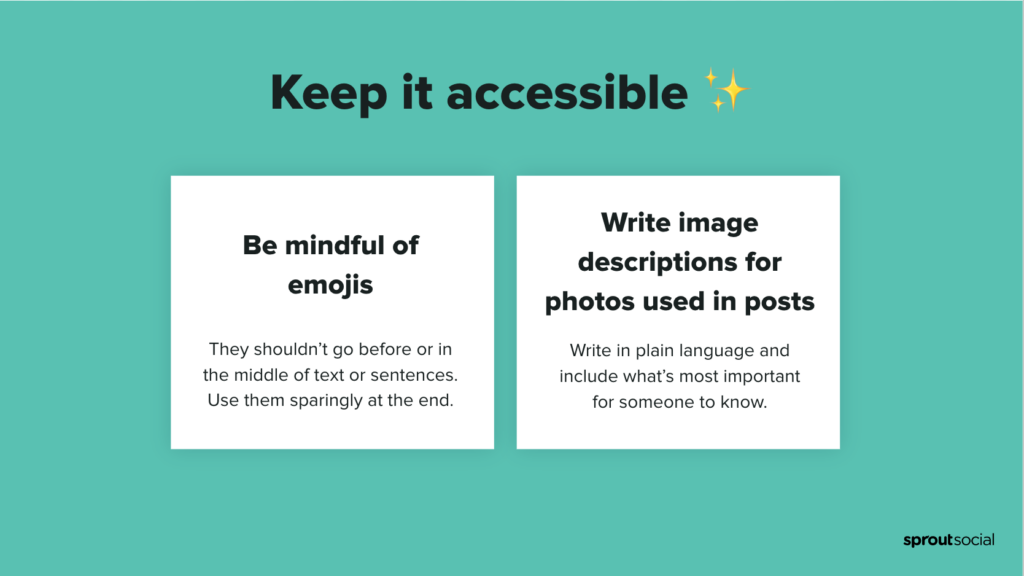 Keep it accessible ✨

Be mindful of emojis

They shouldn't go before or in the middle of text or sentences. Use them sparingly at the end.

Write image descriptions for photos used in posts

Write in plain language and include what's most important for someone to know.

sproutsocial